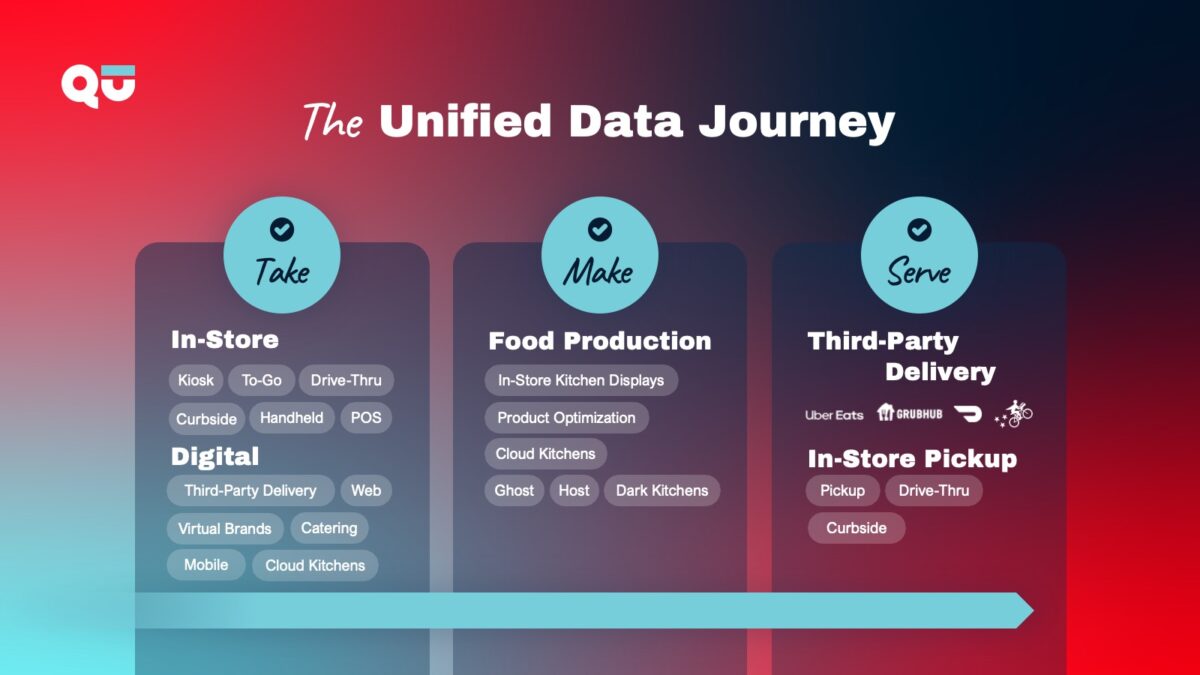 QU

The Unified Data Journey

Take

In-Store

Kiosk
To-Go
Drive-Thru
Curbside
Handheld
POS

Digital

Third-Party Delivery
Web
Virtual Brands
Catering
Mobile
Cloud Kitchens

Make

Food Production

In-Store Kitchen Displays
Product Optimization
Cloud Kitchens
Ghost
Host
Dark Kitchens

Serve

Third-Party Delivery

Uber Eats GRUBHUB

In-Store Pickup

Pickup
Drive-Thru
Curbside